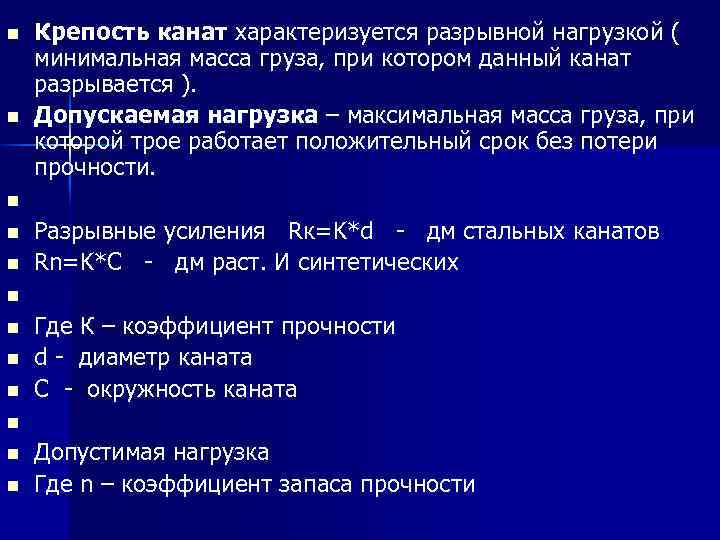 Крепость канат характеризуется разрывной нагрузкой ( минимальная масса груза, при котором данный канат разрывается ).

Допускаемая нагрузка – максимальная масса груза, при которой трое работает положительный срок без потери прочности.

Разрывные усиления Rк=K*d - дм стальных канатов

Rn=K*C - дм раст. И синтетических

Где К – коэффициент прочности

d - диаметр каната

С - окружность каната

Допустимая нагрузка

Где n – коэффициент запаса прочности